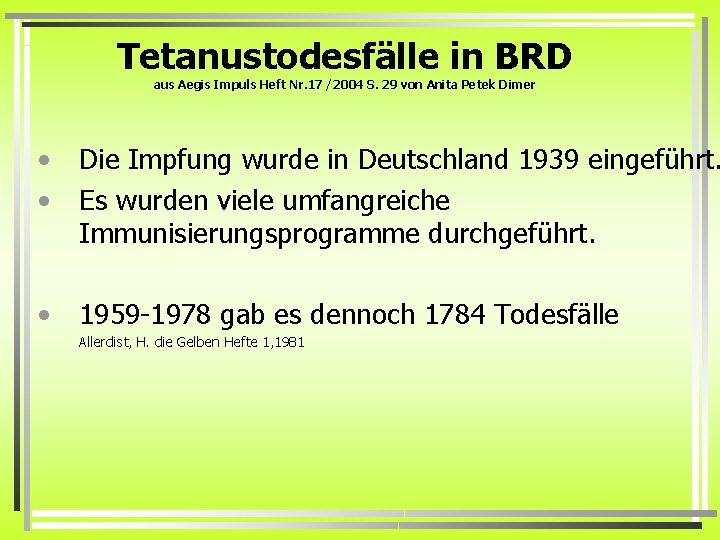 Tetanustodesfälle in BRD
aus Aegis Impuls Heft Nr.17 /2004 S. 29 von Anita Petek Dimer

• Die Impfung wurde in Deutschland 1939 eingeführt.
• Es wurden viele umfangreiche Immunisierungsprogramme durchgeführt.

• 1959-1978 gab es dennoch 1784 Todesfälle
Allerdist, H. die Gelben Hefte 1,1981